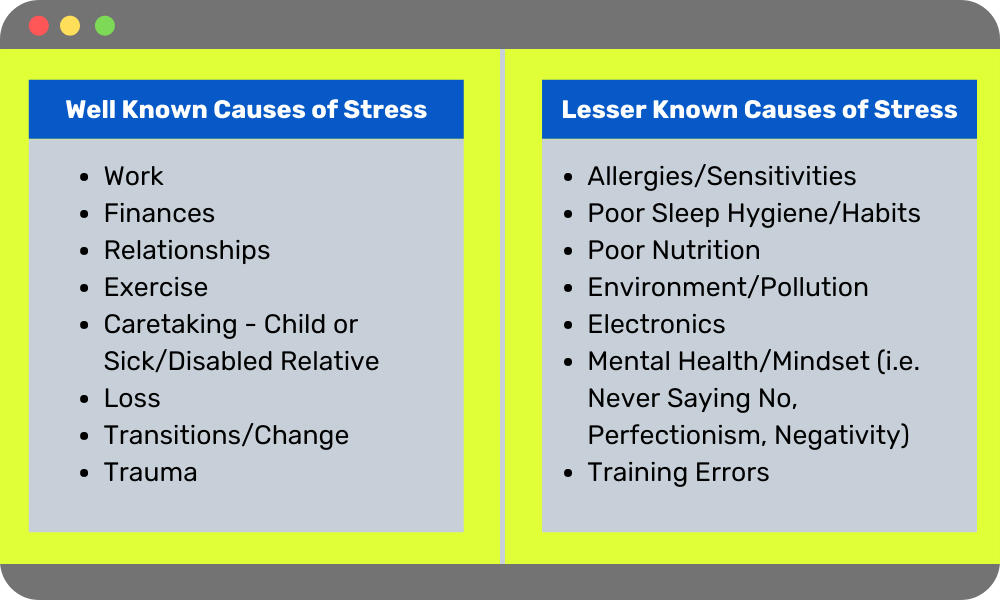 Well Known Causes of Stress

- Work
- Finances
- Relationships
- Exercise
- Caretaking - Child or Sick/Disabled Relative
- Loss
- Transitions/Change
- Trauma

Lesser Known Causes of Stress

- Allergies/Sensitivities
- Poor Sleep Hygiene/Habits
- Poor Nutrition
- Environment/Pollution
- Electronics
- Mental Health/Mindset (i.e. Never Saying No, Perfectionism, Negativity)
- Training Errors